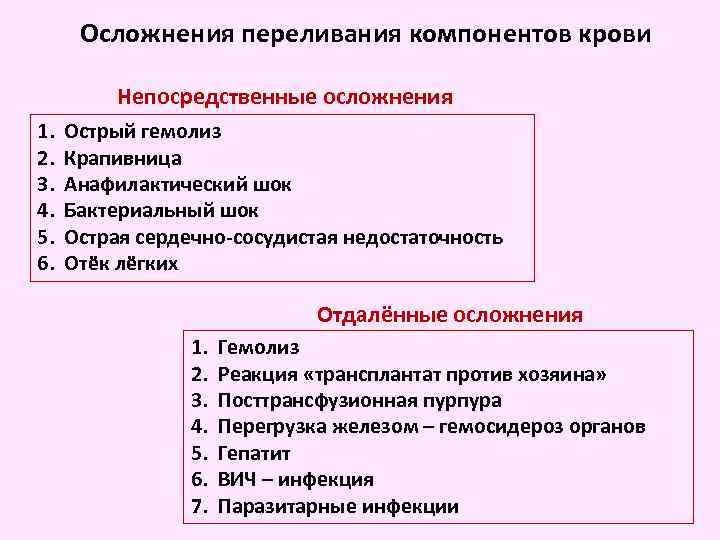 Осложнения переливания компонентов крови

Непосредственные осложнения

1. Острый гемолиз
2. Крапивница
3. Анафилактический шок
4. Бактериальный шок
5. Острая сердечно-сосудистая недостаточность
6. Отёк лёгких

Отдалённые осложнения

1. Гемолиз
2. Реакция «трансплантат против хозяина»
3. Посттрансфузионная пурпура
4. Перегрузка железом – гемосидероз органов
5. Гепатит
6. ВИЧ – инфекция
7. Паразитарные инфекции